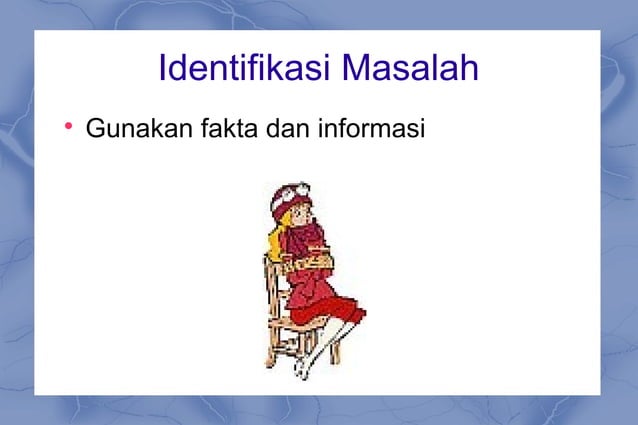 Identifikasi Masalah

• Gunakan fakta dan informasi